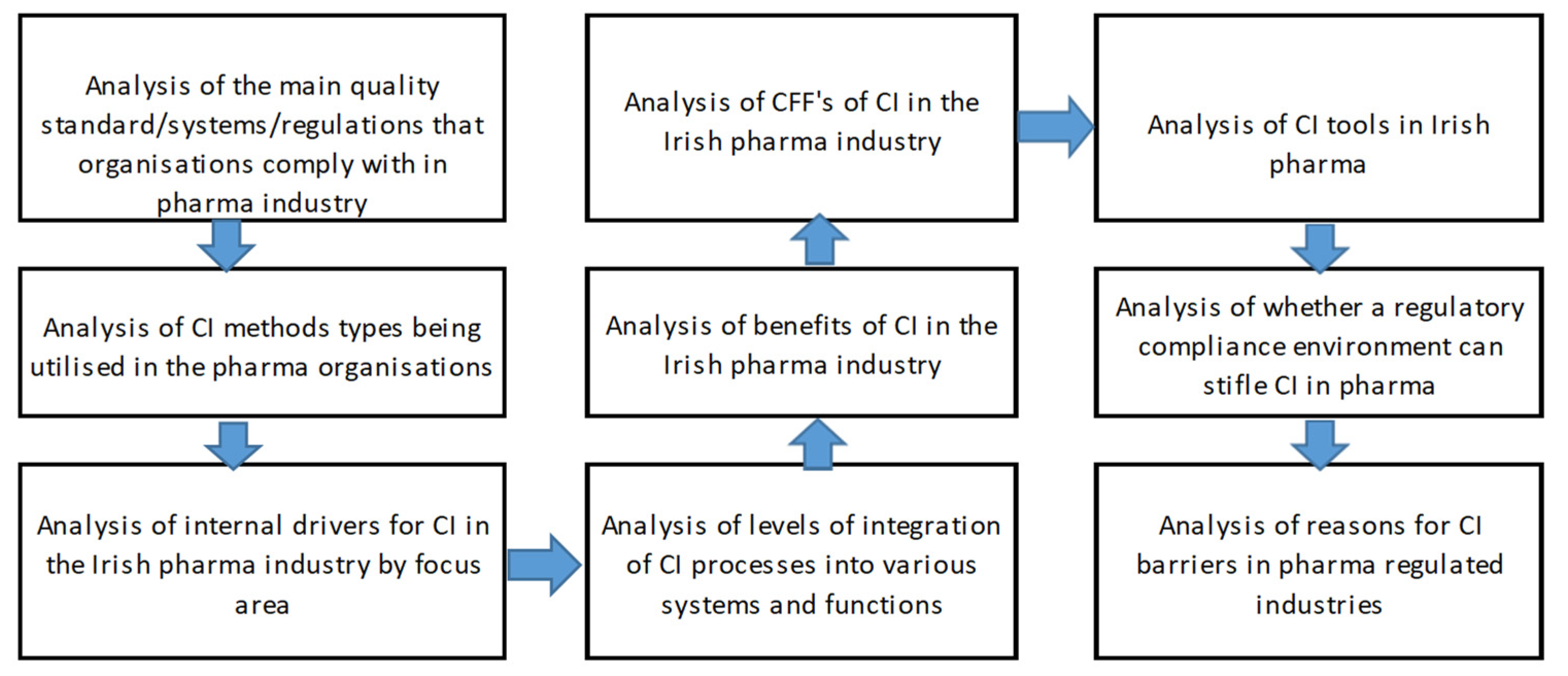 Analysis of the main quality standard/systems/regulations that organisations comply with in pharma industry

Analysis of CI methods types being utilised in the pharma organisations

Analysis of internal drivers for CI in the Irish pharma industry by focus area

Analysis of levels of integration of CI processes into various systems and functions

Analysis of benefits of CI in the Irish pharma industry

Analysis of CFF's of CI in the Irish pharma industry

Analysis of CI tools in Irish pharma

Analysis of whether a regulatory compliance environment can stifle CI in pharma

Analysis of reasons for CI barriers in pharma regulated industries